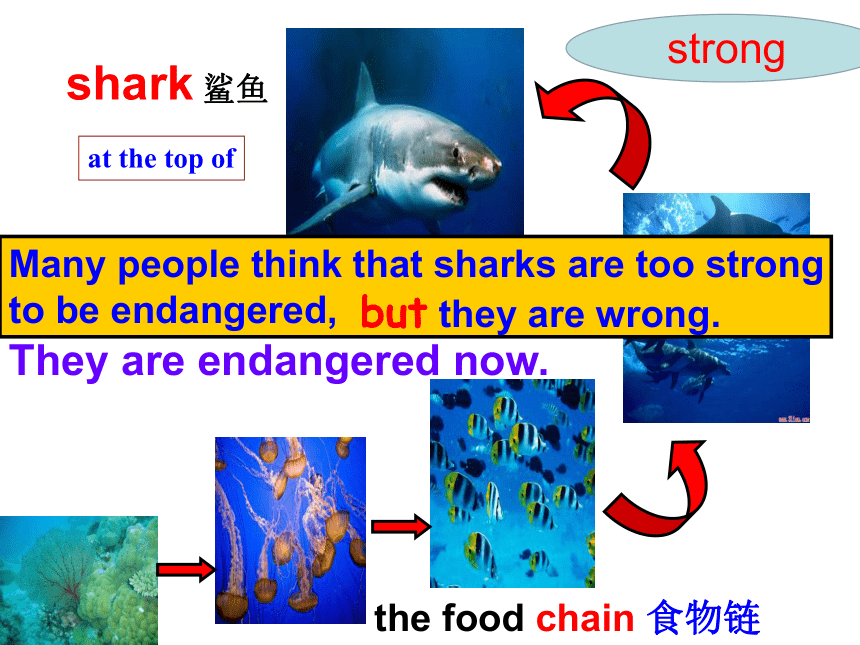 shark 鲨鱼

strong

at the top of

Many people think that sharks are too strong to be endangered, but they are wrong.

They are endangered now.

the food chain 食物链